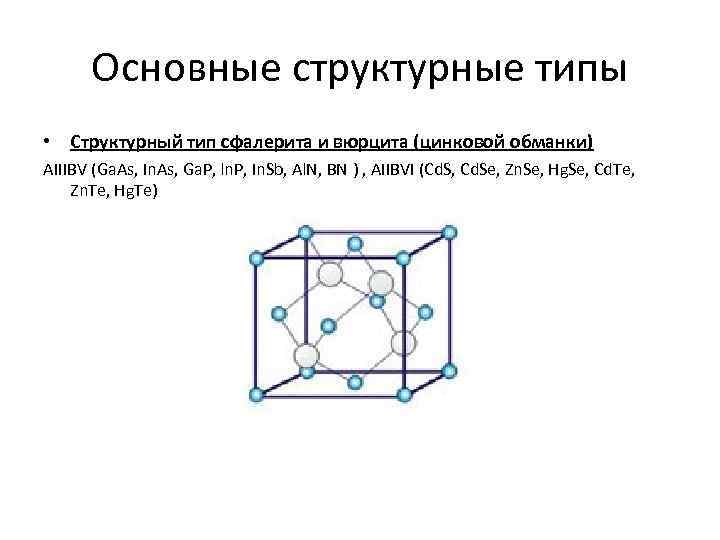 Основные структурные типы

• Структурный тип сфалерита и вюрцита (цинковой обманки)

AIIIBV (GaAs, InAs, GaP, InP, InSb, AlN, BN ) , AIIBVI (CdS, CdSe, ZnSe, HgSe, CdTe, ZnTe, HgTe)